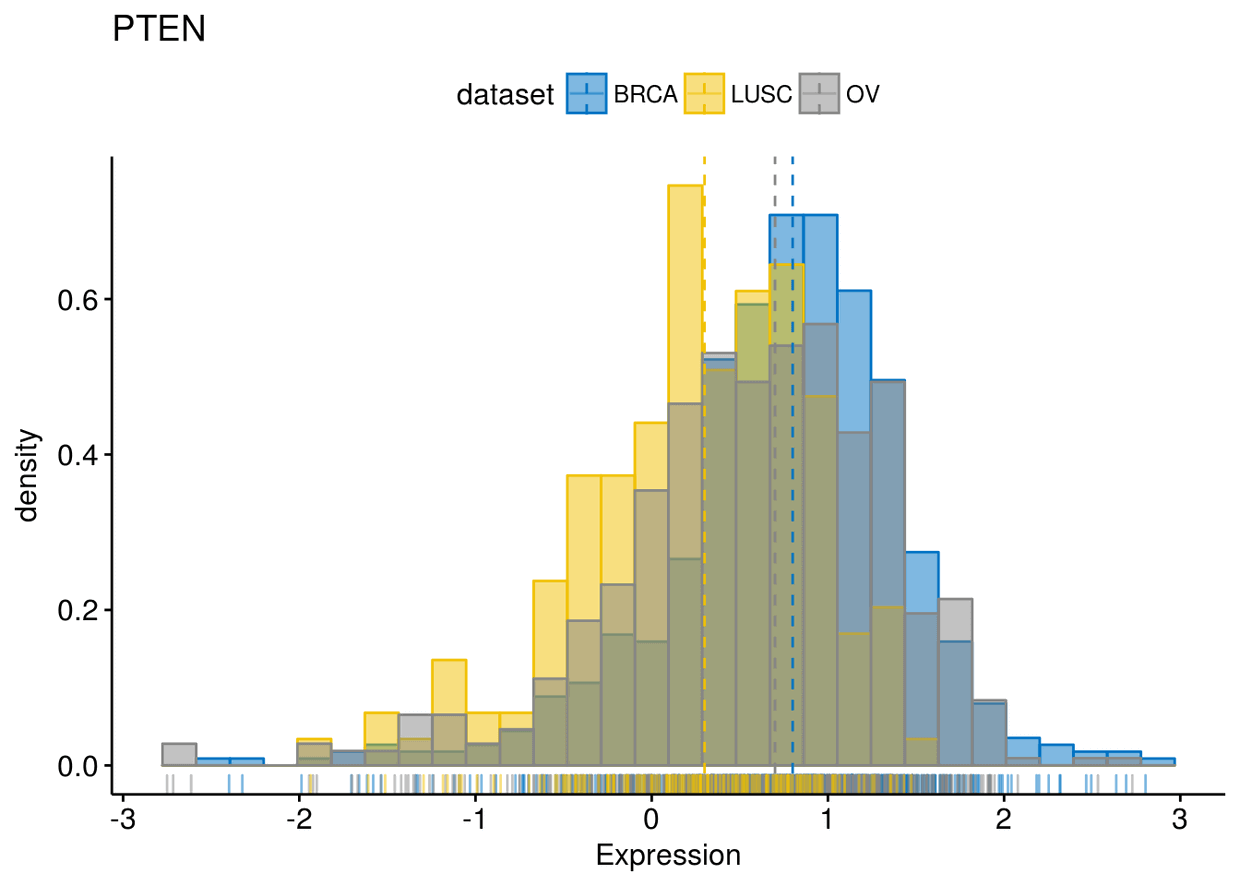 PTEN

dataset BRCA LUSC OV

density

0.6
0.4
0.2
0.0

-3 -2 -1 0 1 2 3

Expression